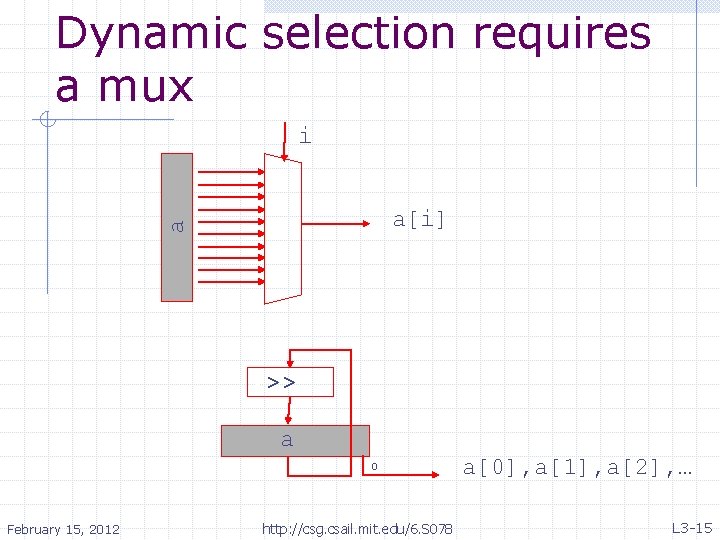 Dynamic selection requires a mux

i

a

a[i]

>>

a

0

a[0],a[1],a[2],…

February 15, 2012

http://csg.csail.mit.edu/6.S078

L3-15